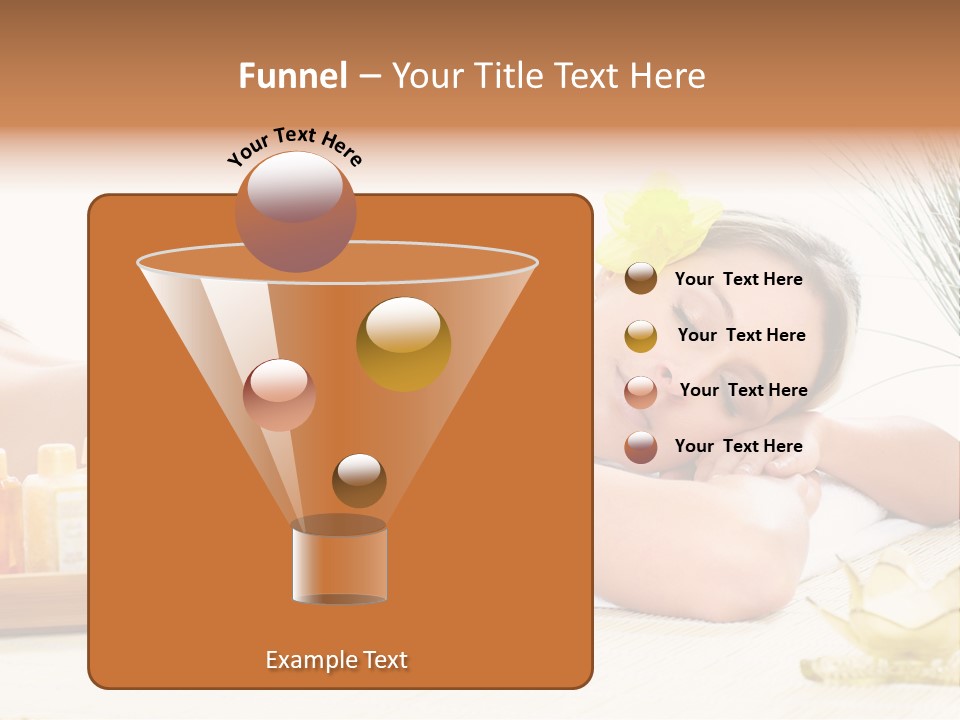 Funnel – Your Title Text Here

Your Text Here

Your Text Here

Your Text Here

Your Text Here

Your Text Here

Example Text